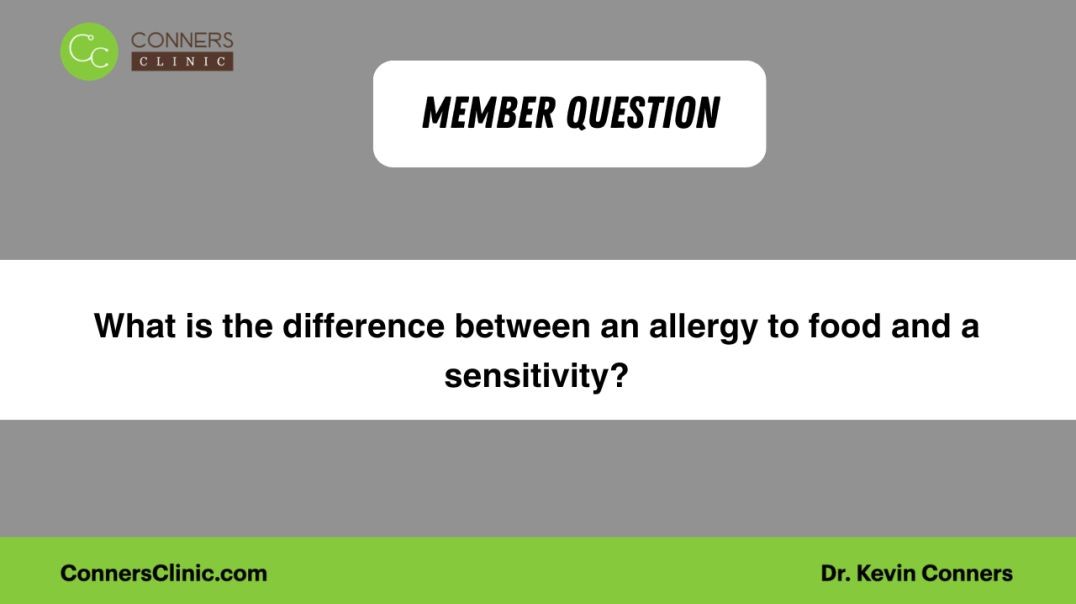 CC CONNERS CLINIC

MEMBER QUESTION

What is the difference between an allergy to food and a sensitivity?

ConnersClinic.com

Dr. Kevin Conners